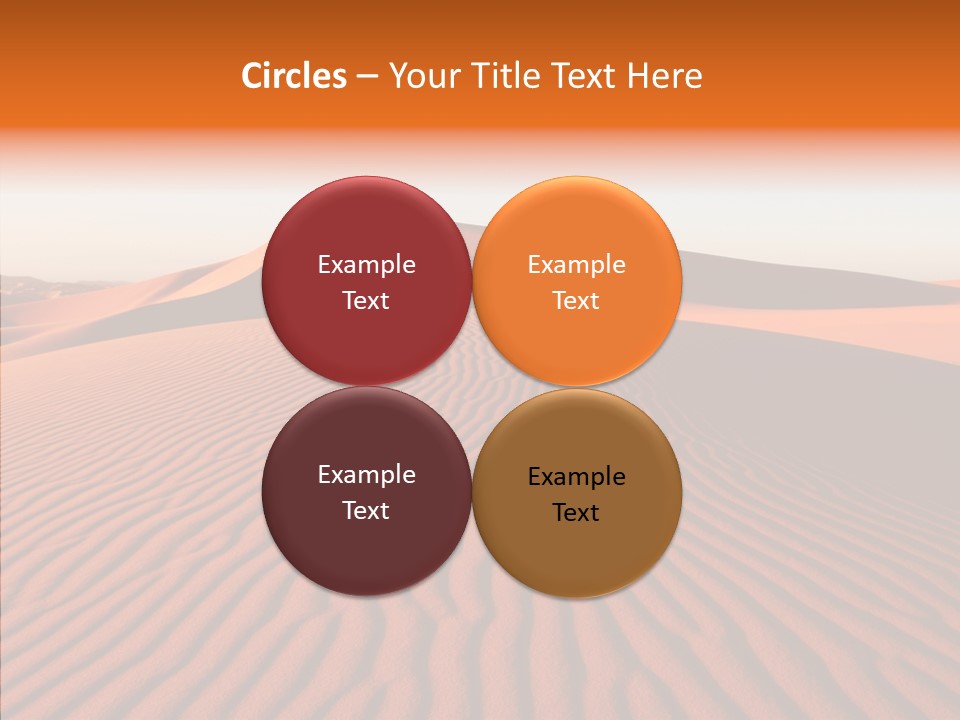 Circles – Your Title Text Here

Example Text

Example Text

Example Text

Example Text